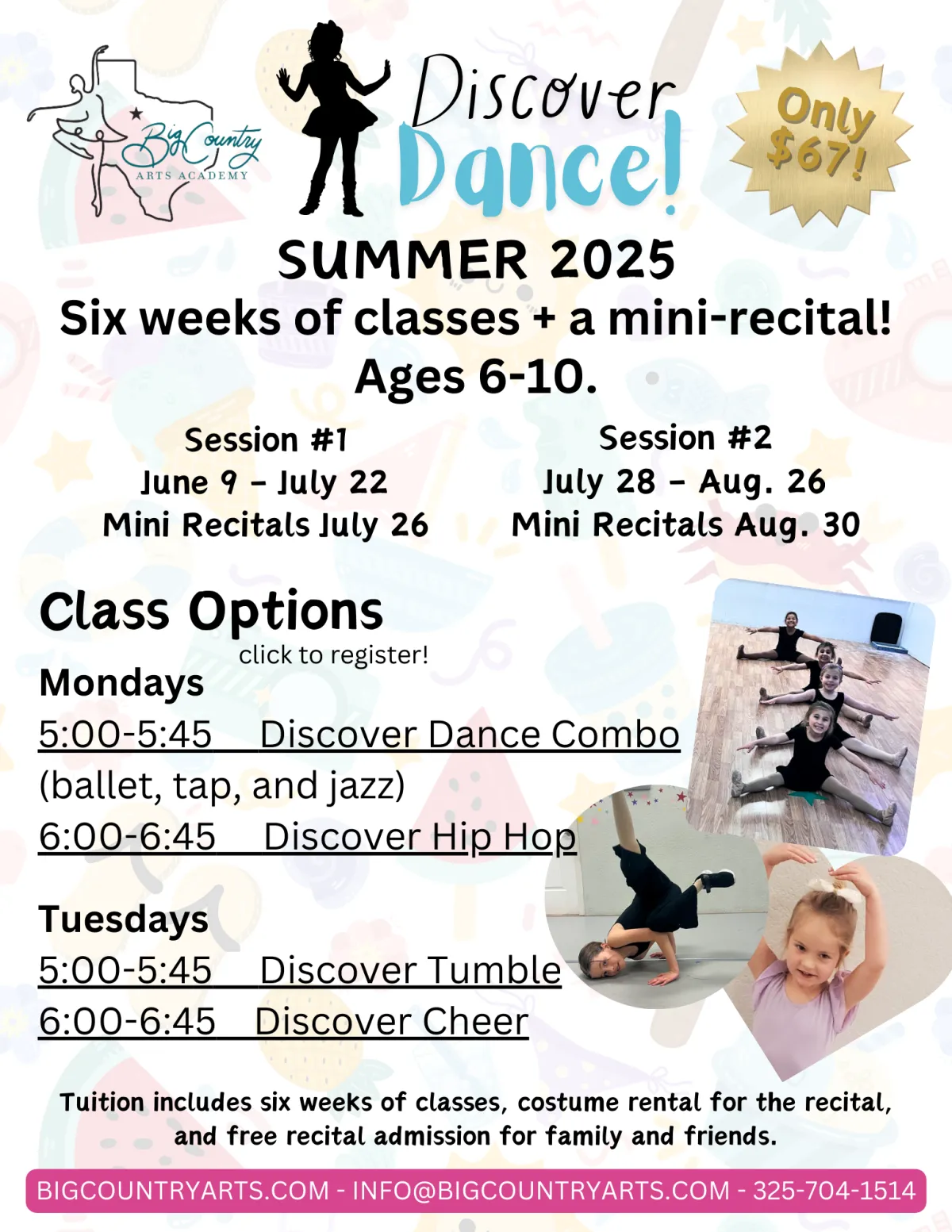 Big Country
ARTS ACADEMY

Discover Dance!

Only $67!

SUMMER 2025
Six weeks of classes + a mini-recital!
Ages 6-10.

Session #1
June 9 - July 22
Mini Recitals July 26

Session #2
July 28 - Aug. 26
Mini Recitals Aug. 30

Class Options
click to register!

Mondays
5:00-5:45 Discover Dance Combo
(ballet, tap, and jazz)
6:00-6:45 Discover Hip Hop

Tuesdays
5:00-5:45 Discover Tumble
6:00-6:45 Discover Cheer

Tuition includes six weeks of classes, costume rental for the recital, and free recital admission for family and friends.

BIGCOUNTRYARTS.COM - INFO@BIGCOUNTRYARTS.COM - 325-704-1514